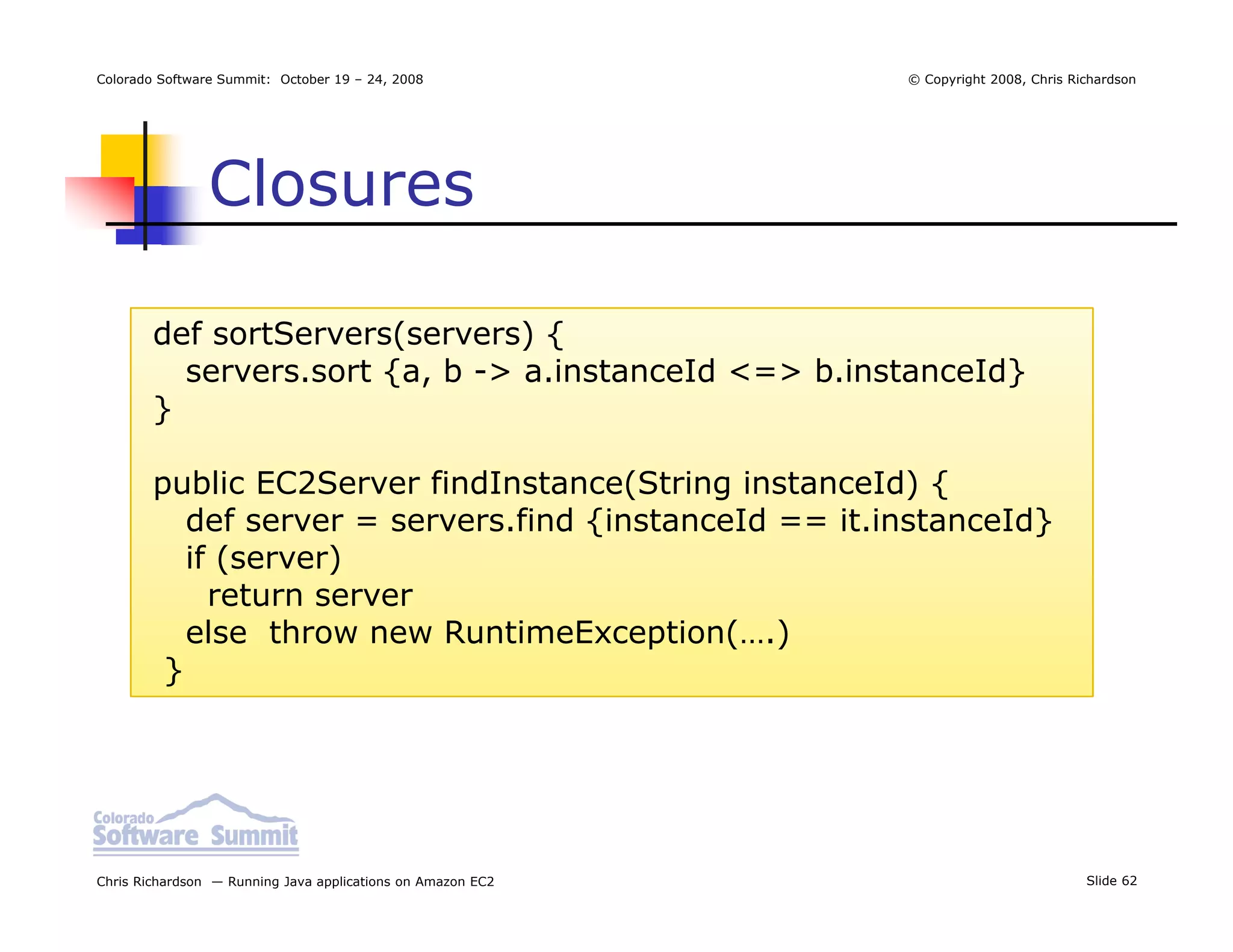 Colorado Software Summit: October 19 – 24, 2008

© Copyright 2008, Chris Richardson

Closures

def sortServers(servers) {
  servers.sort {a, b -> a.instanceId <=> b.instanceId}
}

public EC2Server findInstance(String instanceId) {
  def server = servers.find {instanceId == it.instanceId}
  if (server)
    return server
  else throw new RuntimeException(….)
}

Colorado Software Summit

Chris Richardson — Running Java applications on Amazon EC2

Slide 62